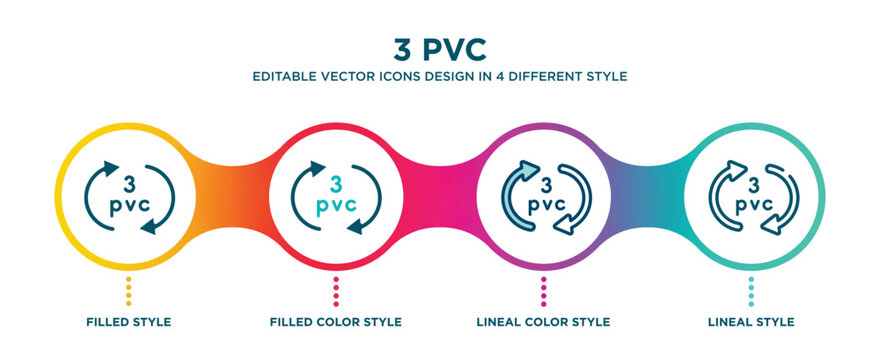 3 PVC

EDITABLE VECTOR ICONS DESIGN IN 4 DIFFERENT STYLE

3
pvc

3
pvc

3
pvc

3
pvc

FILLED STYLE

FILLED COLOR STYLE

LINEAL COLOR STYLE

LINEAL STYLE